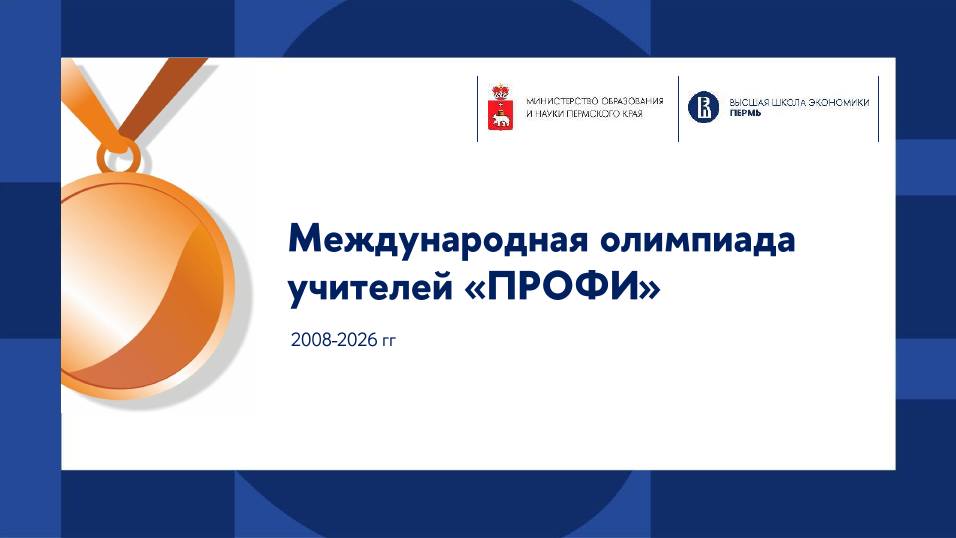 МИНИСТЕРСТВО ОБРАЗОВАНИЯ И НАУКИ ПЕРМСКОГО КРАЯ

ВЫСШАЯ ШКОЛА ЭКОНОМИКИ
ПЕРМЬ

Международная олимпиада учителей «ПРОФИ»

2008-2026 гг